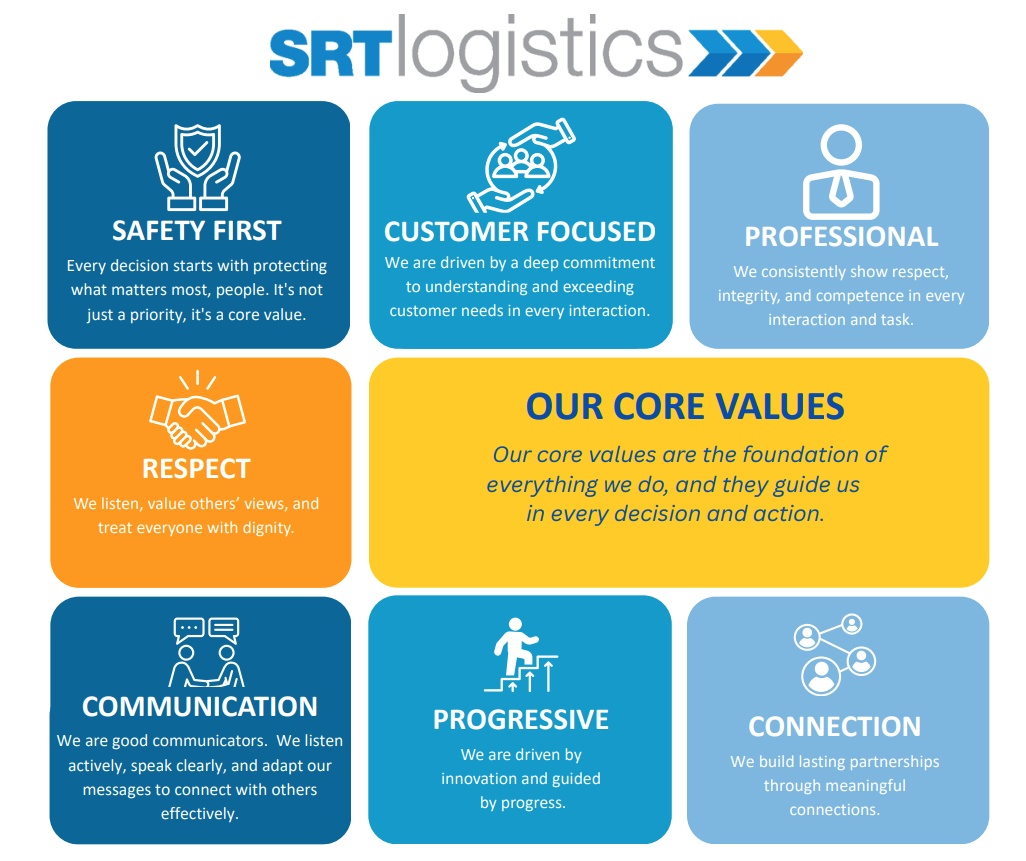 SRTlogistics

SAFETY FIRST
Every decision starts with protecting what matters most, people. It's not just a priority, it's a core value.

CUSTOMER FOCUSED
We are driven by a deep commitment to understanding and exceeding customer needs in every interaction.

PROFESSIONAL
We consistently show respect, integrity, and competence in every interaction and task.

RESPECT
We listen, value others' views, and treat everyone with dignity.

OUR CORE VALUES
Our core values are the foundation of everything we do, and they guide us in every decision and action.

COMMUNICATION
We are good communicators. We listen actively, speak clearly, and adapt our messages to connect with others effectively.

PROGRESSIVE
We are driven by innovation and guided by progress.

CONNECTION
We build lasting partnerships through meaningful connections.